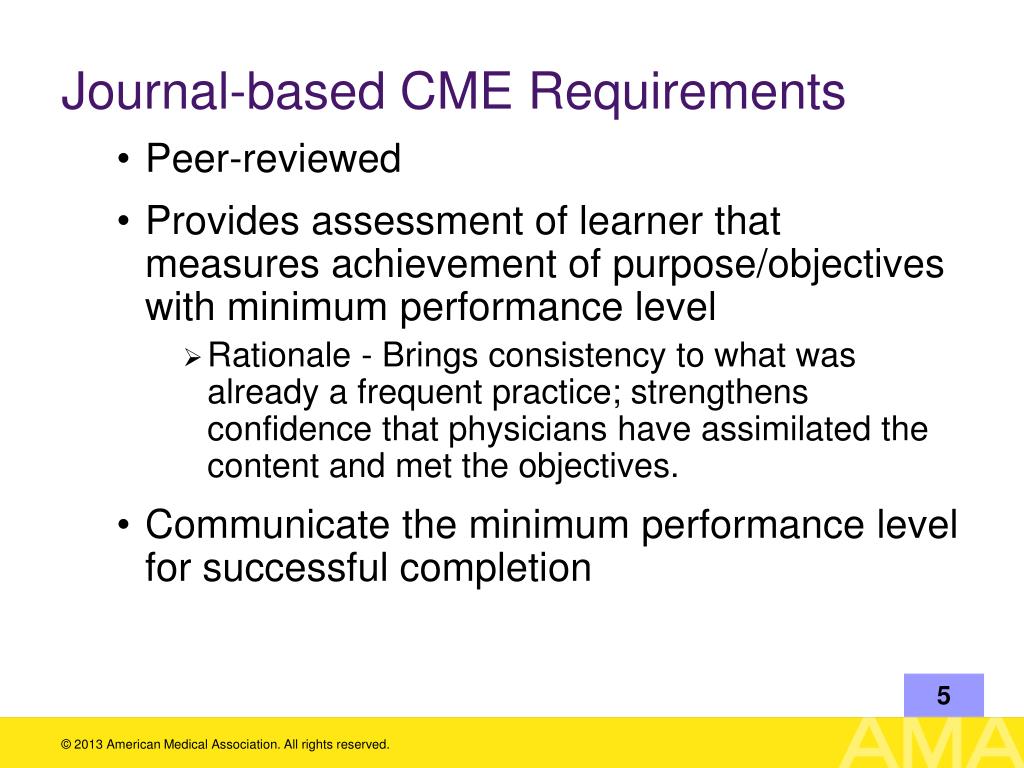 Journal-based CME Requirements

• Peer-reviewed

• Provides assessment of learner that measures achievement of purpose/objectives with minimum performance level

➢ Rationale - Brings consistency to what was already a frequent practice; strengthens confidence that physicians have assimilated the content and met the objectives.

• Communicate the minimum performance level for successful completion

5

© 2013 American Medical Association. All rights reserved.

AMA